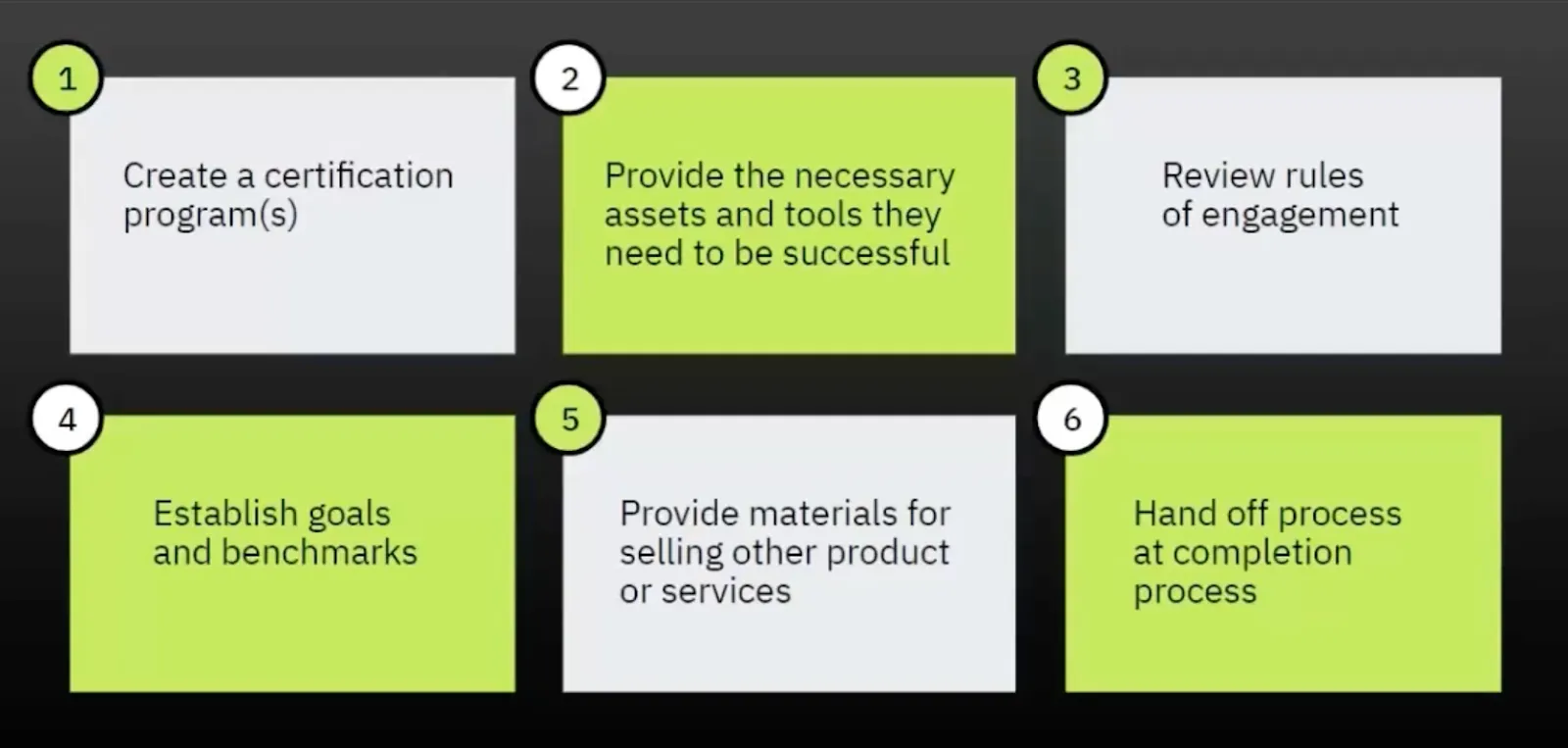 1

Create a certification program(s)

2

Provide the necessary assets and tools they need to be successful

3

Review rules of engagement

4

Establish goals and benchmarks

5

Provide materials for selling other product or services

6

Hand off process at completion process